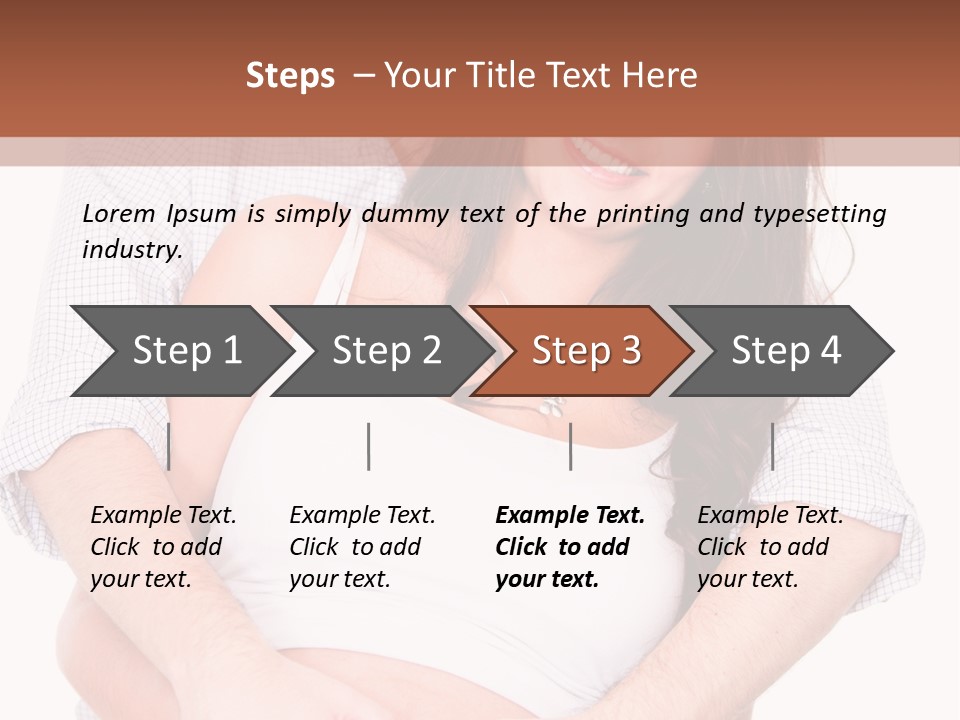 Steps – Your Title Text Here

Lorem Ipsum is simply dummy text of the printing and typesetting industry.

Step 1

Step 2

Step 3

Step 4

Example Text. Click to add your text.

Example Text. Click to add your text.

Example Text. Click to add your text.

Example Text. Click to add your text.